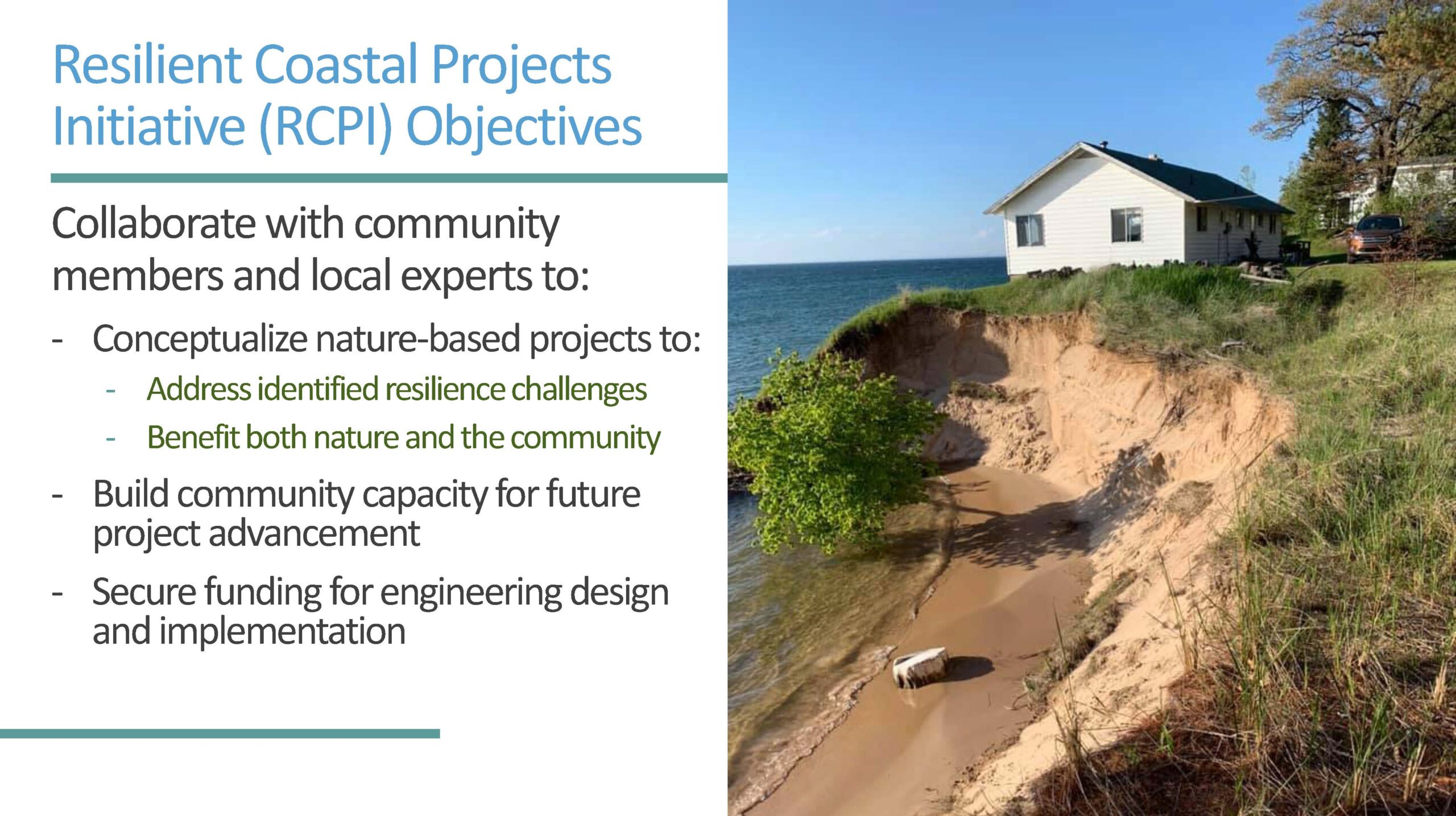 Resilient Coastal Projects Initiative (RCPI) Objectives

Collaborate with community members and local experts to:

- Conceptualize nature-based projects to:
  - Address identified resilience challenges
  - Benefit both nature and the community
- Build community capacity for future project advancement
- Secure funding for engineering design and implementation